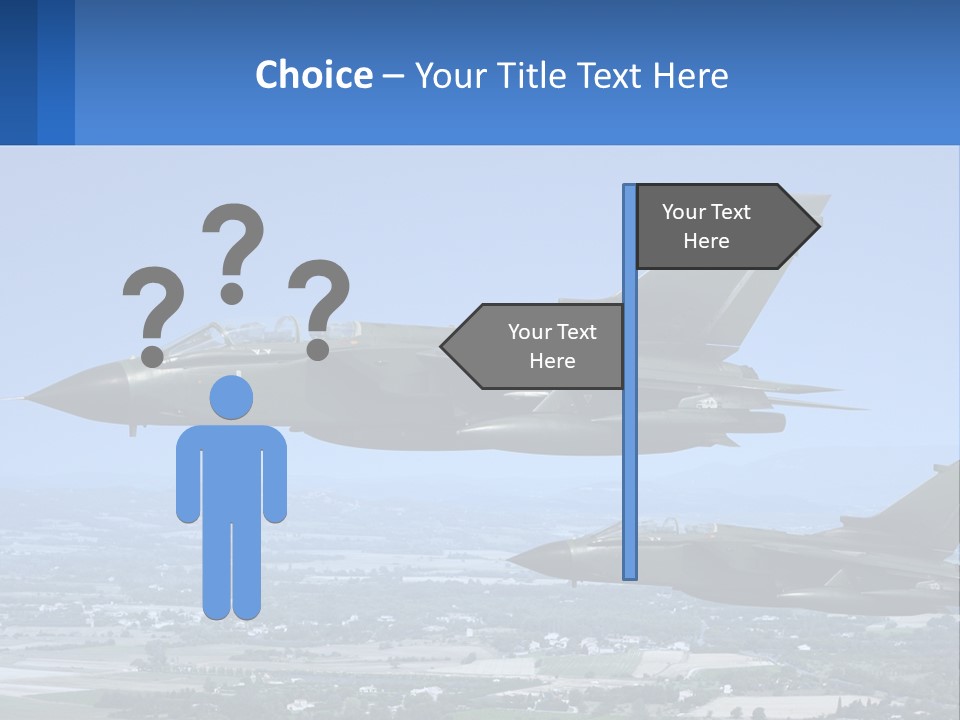 Choice – Your Title Text Here

???

Your Text Here

Your Text Here